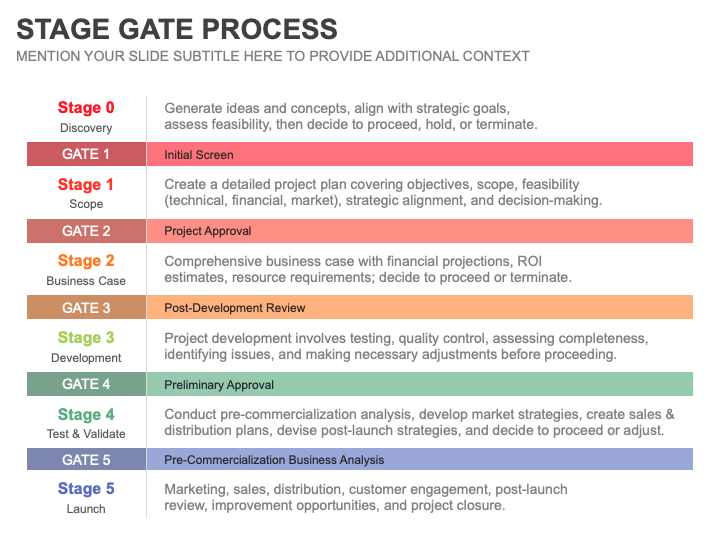 STAGE GATE PROCESS
MENTION YOUR SLIDE SUBTITLE HERE TO PROVIDE ADDITIONAL CONTEXT

Stage 0
Discovery
Generate ideas and concepts, align with strategic goals, assess feasibility, then decide to proceed, hold, or terminate.

GATE 1
Initial Screen

Stage 1
Scope
Create a detailed project plan covering objectives, scope, feasibility (technical, financial, market), strategic alignment, and decision-making.

GATE 2
Project Approval

Stage 2
Business Case
Comprehensive business case with financial projections, ROI estimates, resource requirements; decide to proceed or terminate.

GATE 3
Post-Development Review

Stage 3
Development
Project development involves testing, quality control, assessing completeness, identifying issues, and making necessary adjustments before proceeding.

GATE 4
Preliminary Approval

Stage 4
Test & Validate
Conduct pre-commercialization analysis, develop market strategies, create sales & distribution plans, devise post-launch strategies, and decide to proceed or adjust.

GATE 5
Pre-Commercialization Business Analysis

Stage 5
Launch
Marketing, sales, distribution, customer engagement, post-launch review, improvement opportunities, and project closure.